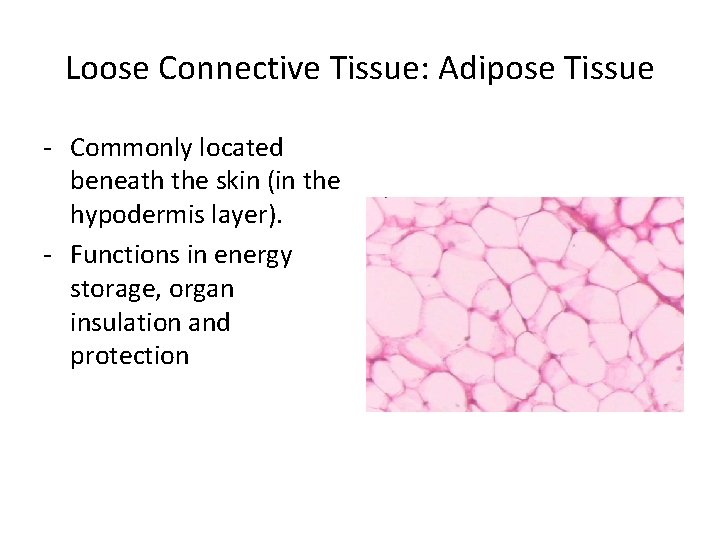 Loose Connective Tissue: Adipose Tissue

- Commonly located beneath the skin (in the hypodermis layer).
- Functions in energy storage, organ insulation and protection